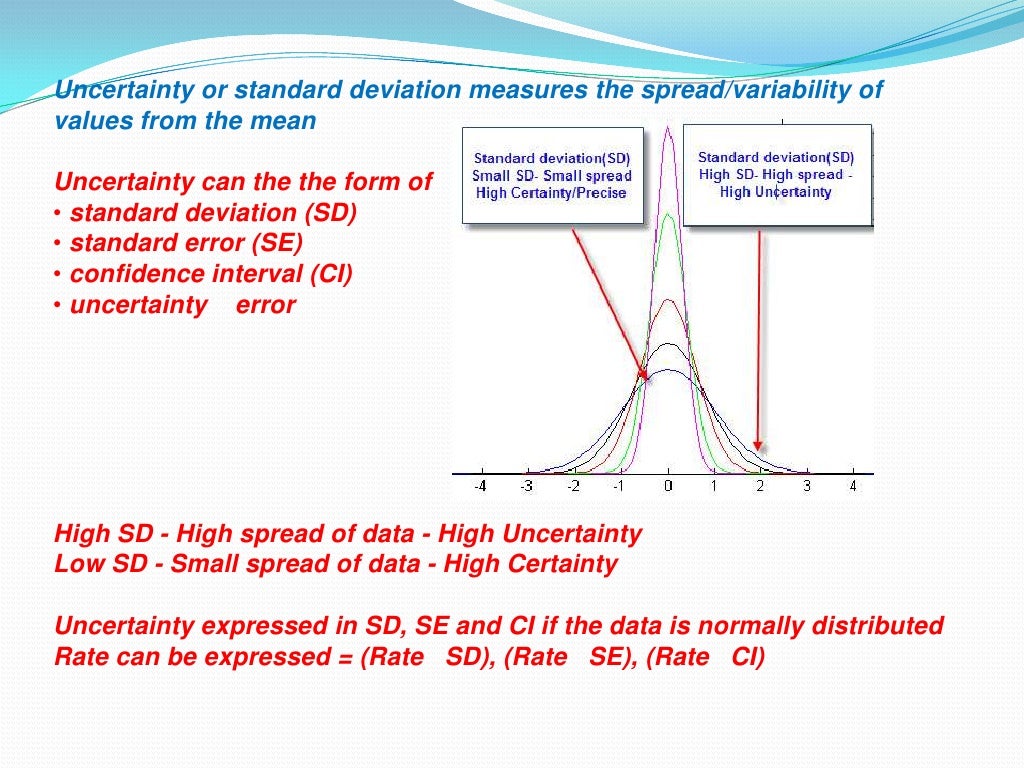 Uncertainty or standard deviation measures the spread/variability of values from the mean

Uncertainty can the the form of
• standard deviation (SD)
• standard error (SE)
• confidence interval (CI)
• uncertainty error

Standard deviation(SD) Small SD- Small spread High Certainty/Precise

Standard deviation(SD) High SD- High spread - High Uncertainty

-4 -3 -2 -1 0 1 2 3 4

High SD - High spread of data - High Uncertainty
Low SD - Small spread of data - High Certainty

Uncertainty expressed in SD, SE and CI if the data is normally distributed
Rate can be expressed = (Rate SD), (Rate SE), (Rate CI)